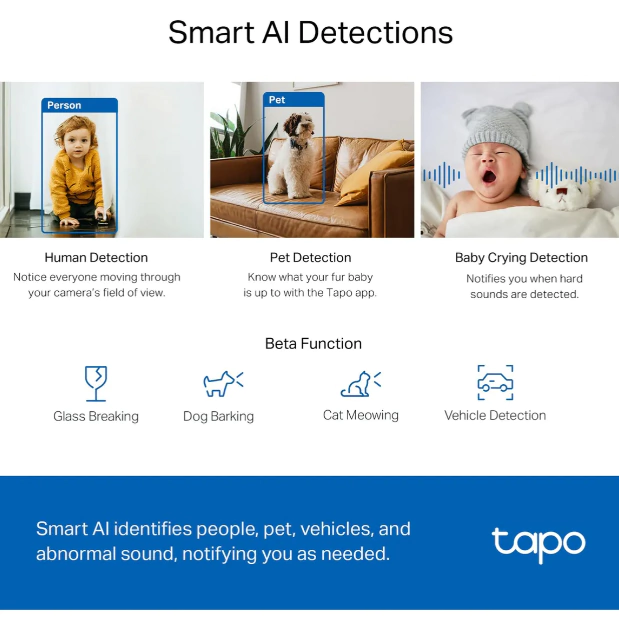 Smart AI Detections

Person

Pet

Human Detection
Notice everyone moving through your camera's field of view.

Pet Detection
Know what your fur baby is up to with the Tapo app.

Baby Crying Detection
Notifies you when hard sounds are detected.

Beta Function

Glass Breaking

Dog Barking

Cat Meowing

Vehicle Detection

Smart AI identifies people, pet, vehicles, and abnormal sound, notifying you as needed.

tapo